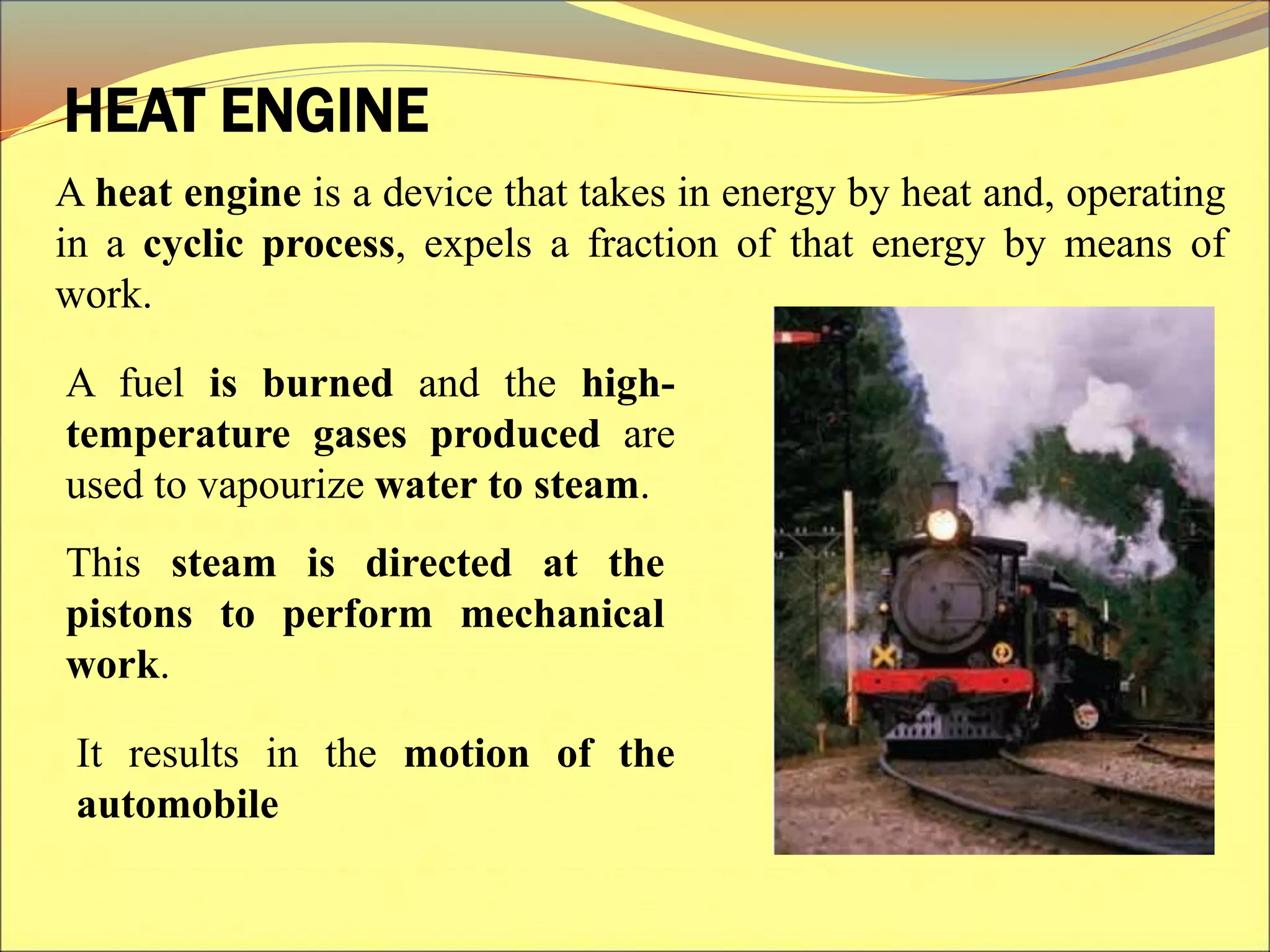 HEAT ENGINE

A heat engine is a device that takes in energy by heat and, operating in a cyclic process, expels a fraction of that energy by means of work.

A fuel is burned and the high-temperature gases produced are used to vapourize water to steam.

This steam is directed at the pistons to perform mechanical work.

It results in the motion of the automobile